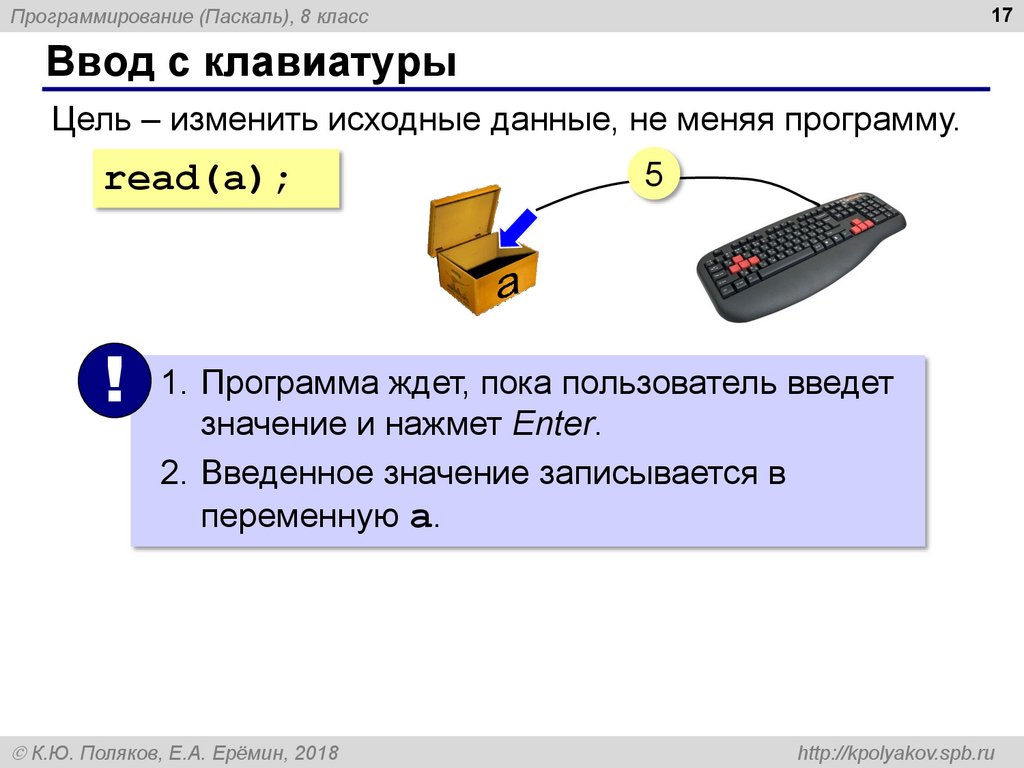 Программирование (Паскаль), 8 класс

17

Ввод с клавиатуры

Цель – изменить исходные данные, не меняя программу.

read(a);

5

a

!

1. Программа ждет, пока пользователь введет значение и нажмет Enter.

2. Введенное значение записывается в переменную a.

© К.Ю. Поляков, Е.А. Ерёмин, 2018

http://kpolyakov.spb.ru